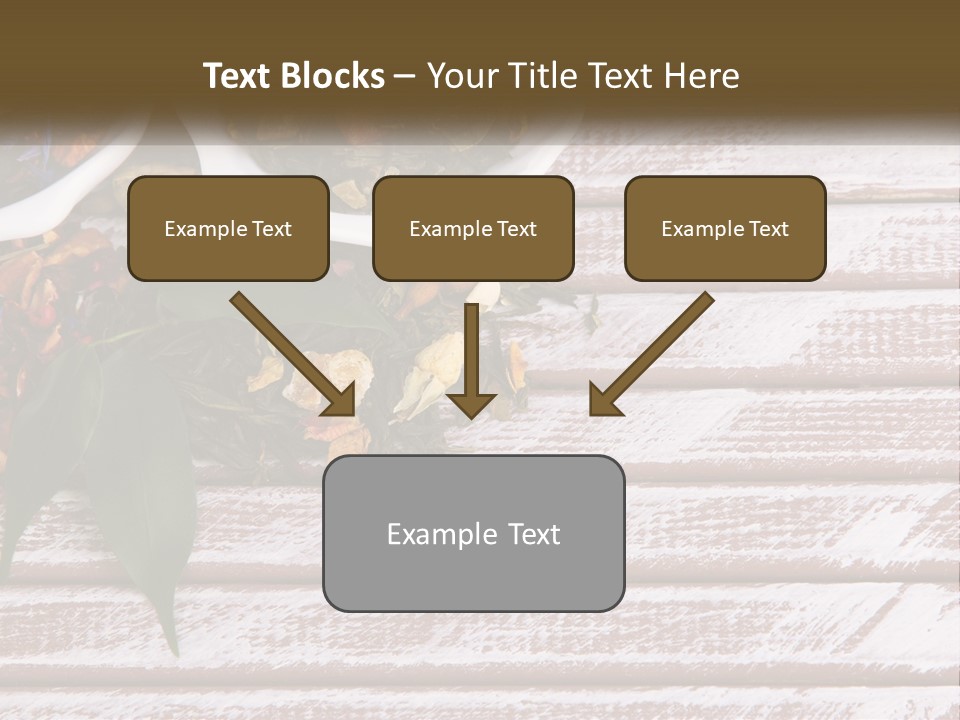 Text Blocks – Your Title Text Here

Example Text

Example Text

Example Text

Example Text